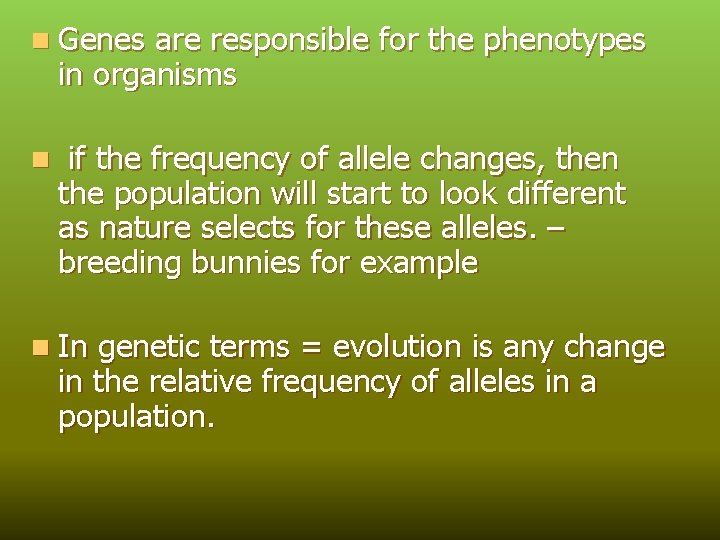 Genes are responsible for the phenotypes in organisms

if the frequency of allele changes, then the population will start to look different as nature selects for these alleles. – breeding bunnies for example

In genetic terms = evolution is any change in the relative frequency of alleles in a population.